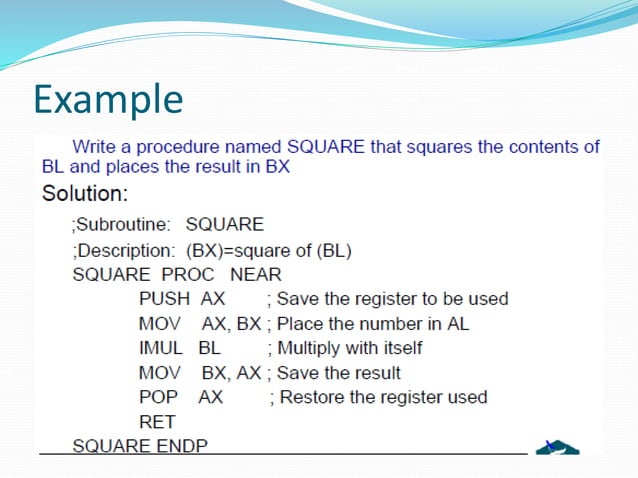 Example

Write a procedure named SQUARE that squares the contents of BL and places the result in BX

Solution:

;Subroutine: SQUARE
;Description: (BX)=square of (BL)
SQUARE PROC NEAR
PUSH AX ; Save the register to be used
MOV AX, BX ; Place the number in AL
IMUL BL ; Multiply with itself
MOV BX, AX ; Save the result
POP AX ; Restore the register used
RET
SQUARE ENDP